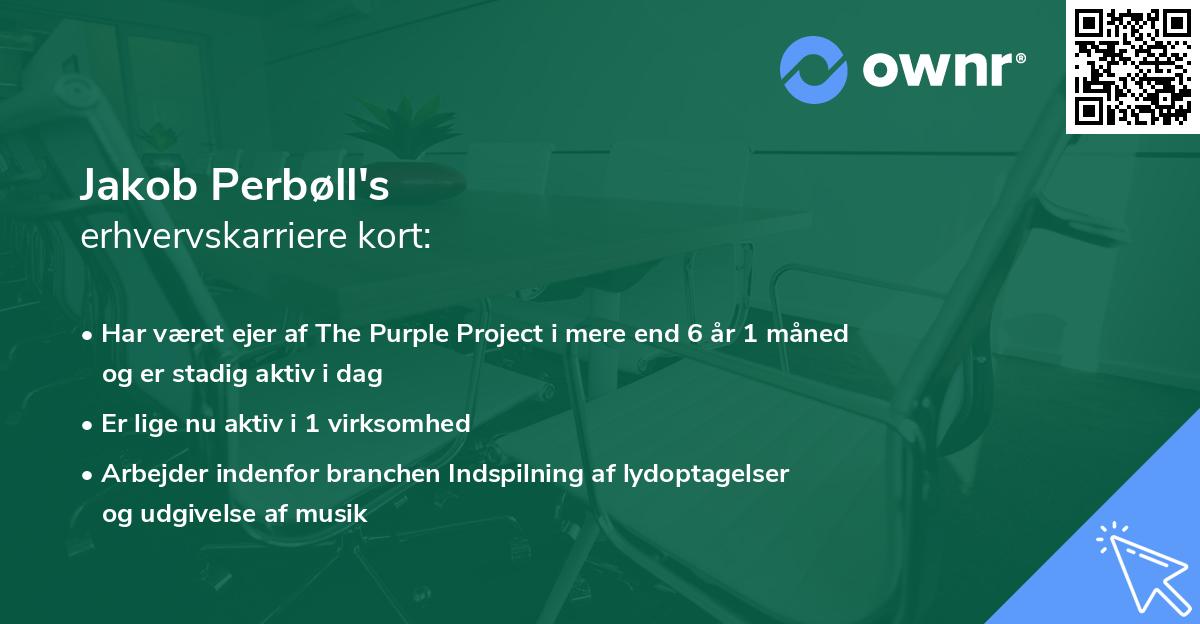 ownr®

Jakob Perbøll's
erhvervskarriere kort:

• Har været ejer af The Purple Project i mere end 6 år 1 måned og er stadig aktiv i dag

• Er lige nu aktiv i 1 virksomhed

• Arbejder indenfor branchen Indspilning af lydoptagelser og udgivelse af musik